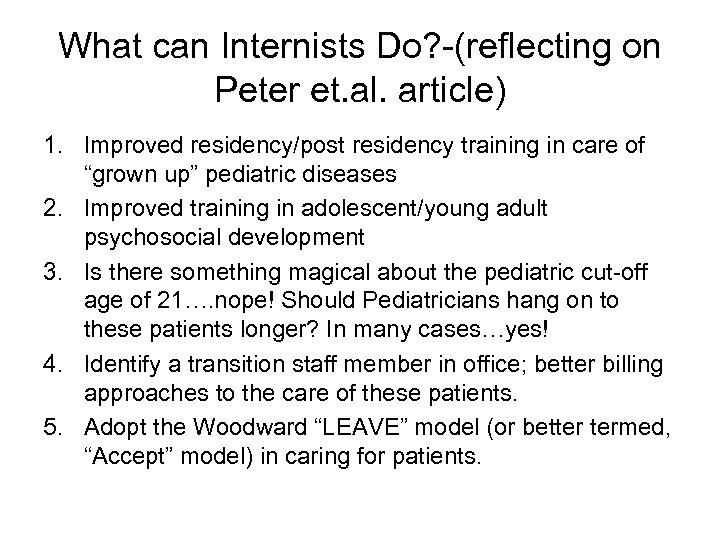 What can Internists Do?-(reflecting on Peter et.al. article)

1. Improved residency/post residency training in care of “grown up” pediatric diseases
2. Improved training in adolescent/young adult psychosocial development
3. Is there something magical about the pediatric cut-off age of 21….nope! Should Pediatricians hang on to these patients longer? In many cases…yes!
4. Identify a transition staff member in office; better billing approaches to the care of these patients.
5. Adopt the Woodward “LEAVE” model (or better termed, “Accept” model) in caring for patients.